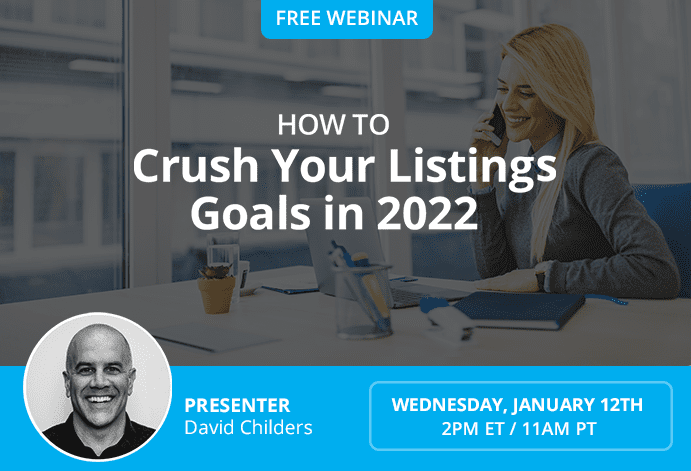 FREE WEBINAR

HOW TO
Crush Your Listings Goals in 2022

PRESENTER
David Childers

WEDNESDAY, JANUARY 12TH
2PM ET / 11AM PT